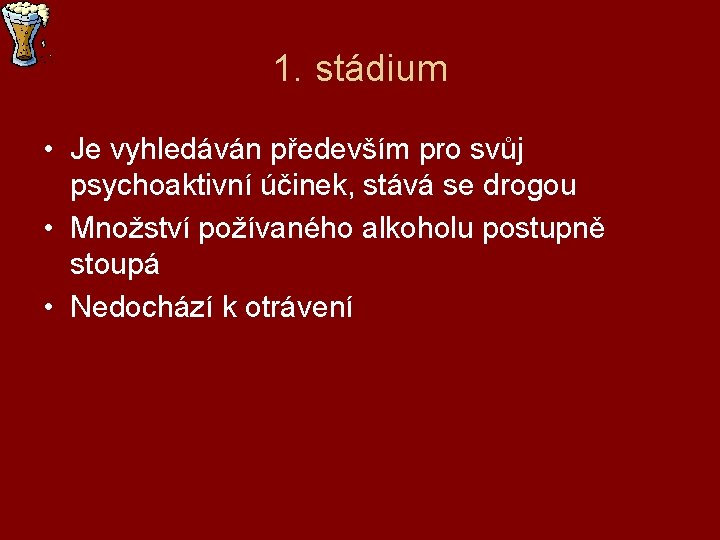 1. stádium

• Je vyhledáván především pro svůj psychoaktivní účinek, stává se drogou
• Množství požívaného alkoholu postupně stoupá
• Nedochází k otrávení